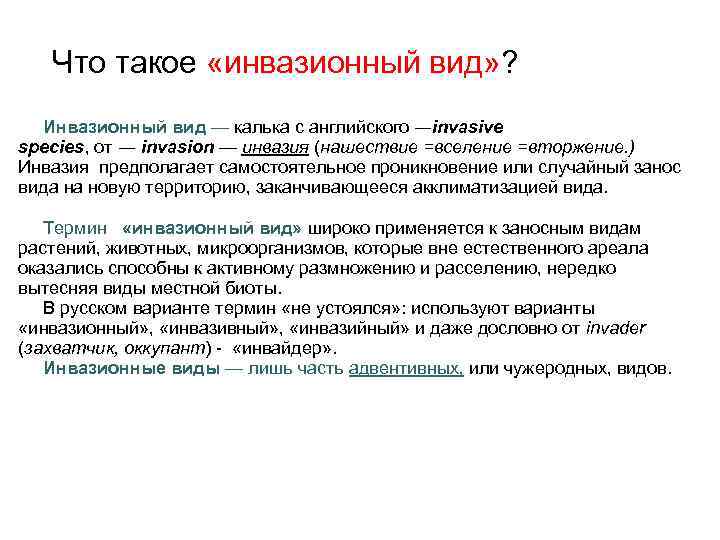 Что такое «инвазионный вид»?

Инвазионный вид — калька с английского —invasive species, от — invasion — инвазия (нашествие =вселение =вторжение.) Инвазия предполагает самостоятельное проникновение или случайный занос вида на новую территорию, заканчивающееся акклиматизацией вида.

Термин «инвазионный вид» широко применяется к заносным видам растений, животных, микроорганизмов, которые вне естественного ареала оказались способны к активному размножению и расселению, нередко вытесняя виды местной биоты.

В русском варианте термин «не устоялся»: используют варианты «инвазионный», «инвазивный», «инвазийный» и даже дословно от invader (захватчик, оккупант) - «инвайдер».

Инвазионные виды — лишь часть адвентивных, или чужеродных, видов.